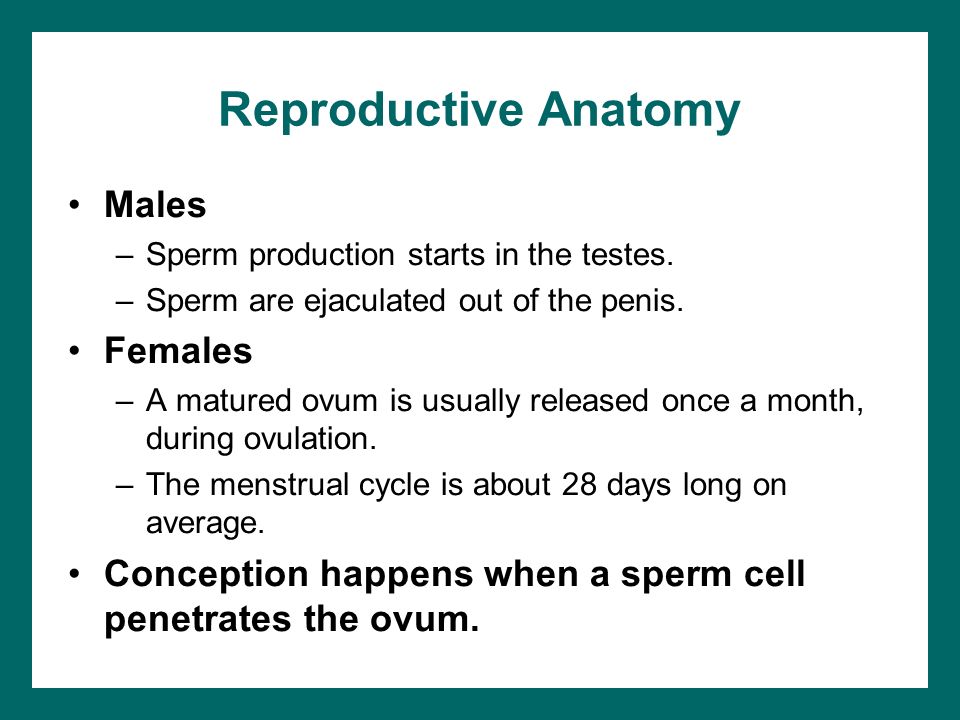 Reproductive Anatomy

• Males
– Sperm production starts in the testes.
– Sperm are ejaculated out of the penis.

• Females
– A matured ovum is usually released once a month, during ovulation.
– The menstrual cycle is about 28 days long on average.

• Conception happens when a sperm cell penetrates the ovum.